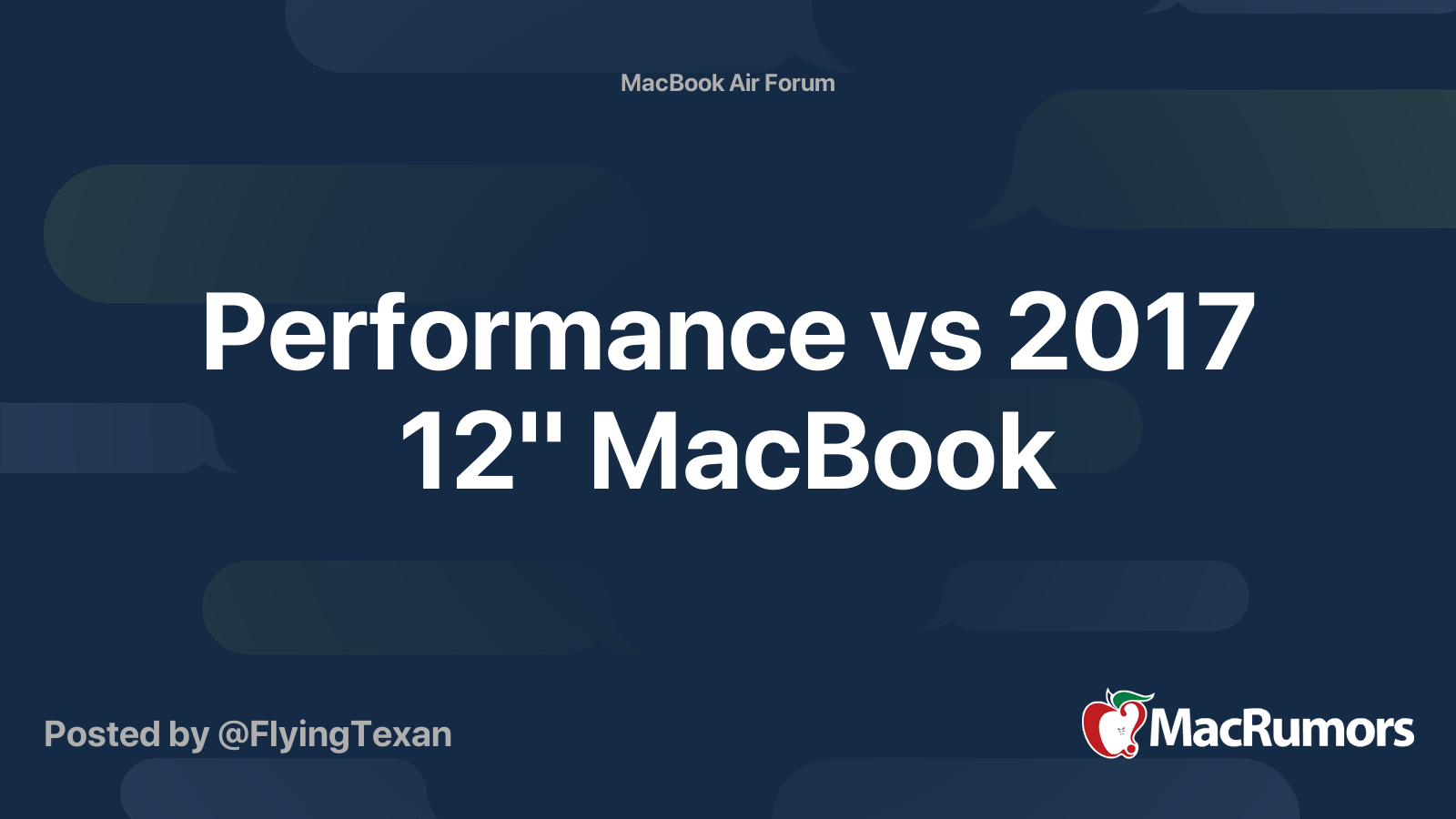 MacBook Air Forum

Performance vs 2017 12" MacBook

Posted by @FlyingTexan

MacRumors